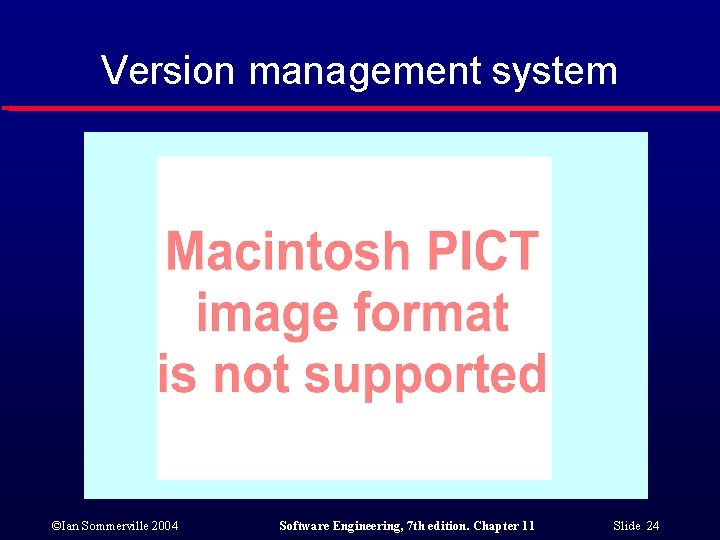 Version management system

Macintosh PICT image format is not supported

©Ian Sommerville 2004

Software Engineering, 7th edition. Chapter 11

Slide 24